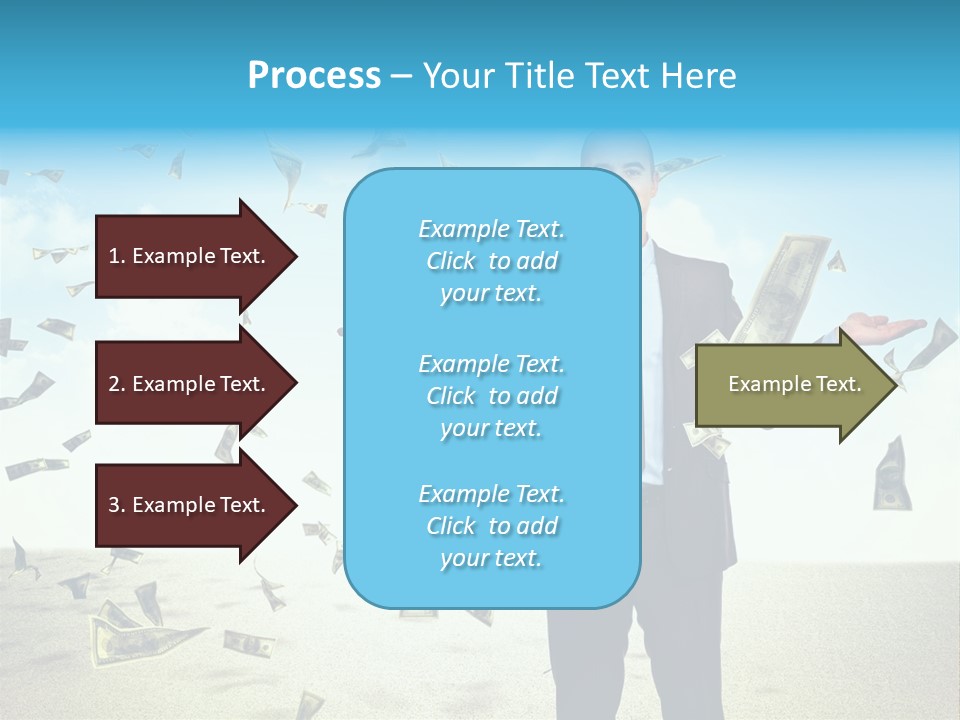 Process – Your Title Text Here

1. Example Text.

2. Example Text.

3. Example Text.

Example Text. Click to add your text.

Example Text. Click to add your text.

Example Text. Click to add your text.

Example Text.